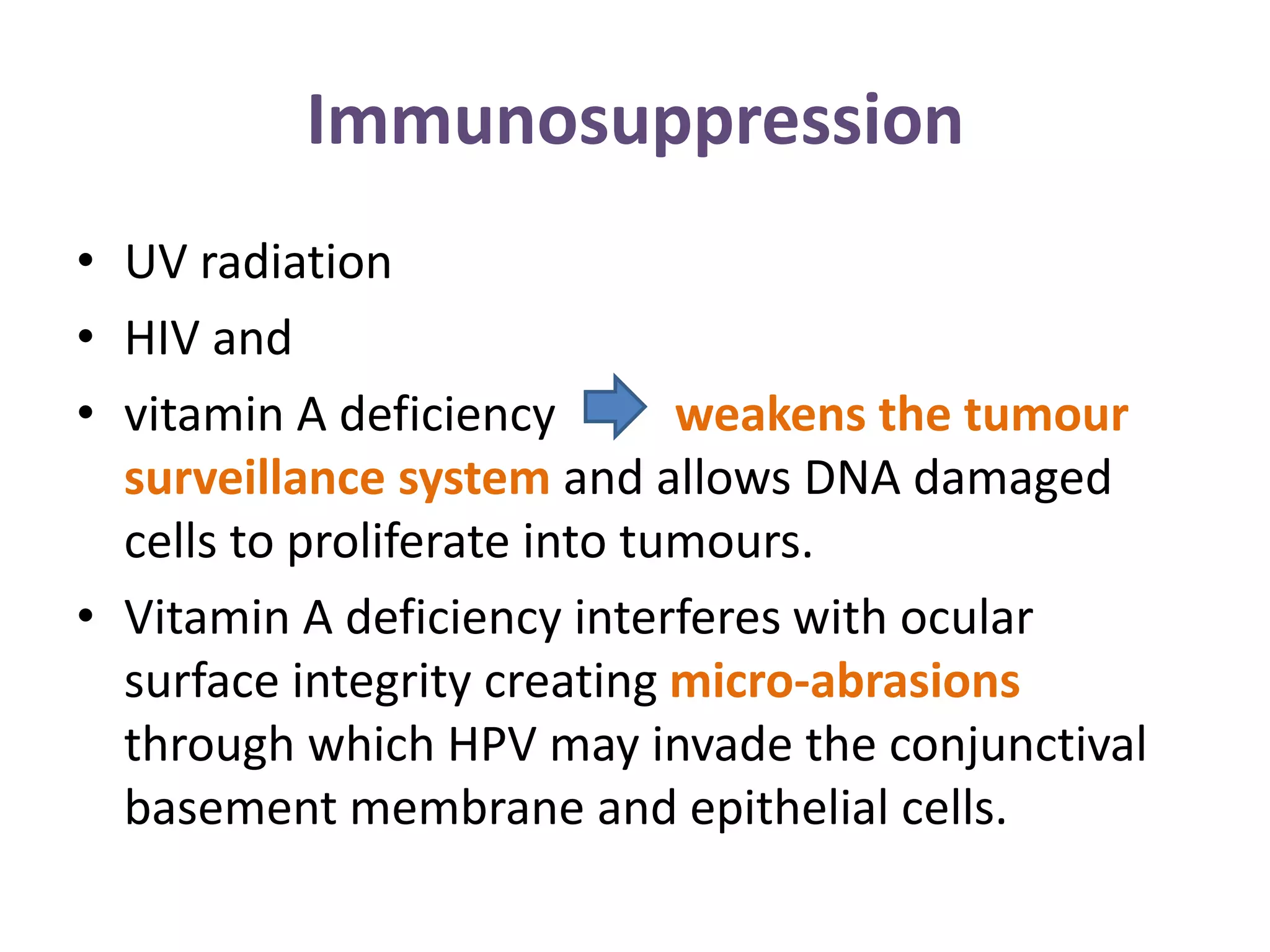 Immunosuppression

• UV radiation
• HIV and
• vitamin A deficiency weakens the tumour surveillance system and allows DNA damaged cells to proliferate into tumours.
• Vitamin A deficiency interferes with ocular surface integrity creating micro-abrasions through which HPV may invade the conjunctival basement membrane and epithelial cells.